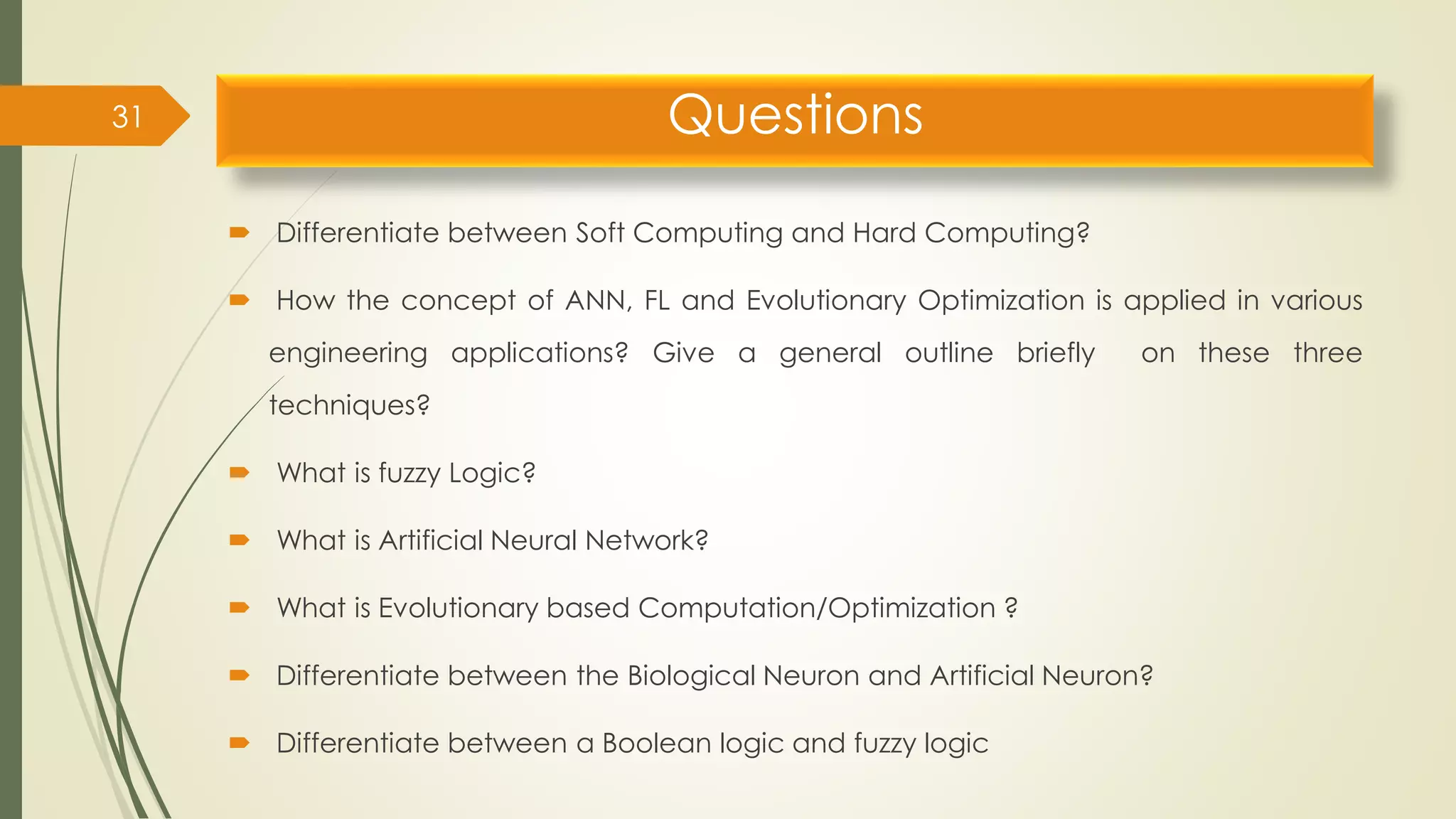 31

Questions

Differentiate between Soft Computing and Hard Computing?

How the concept of ANN, FL and Evolutionary Optimization is applied in various engineering applications? Give a general outline briefly on these three techniques?

What is fuzzy Logic?

What is Artificial Neural Network?

What is Evolutionary based Computation/Optimization ?

Differentiate between the Biological Neuron and Artificial Neuron?

Differentiate between a Boolean logic and fuzzy logic